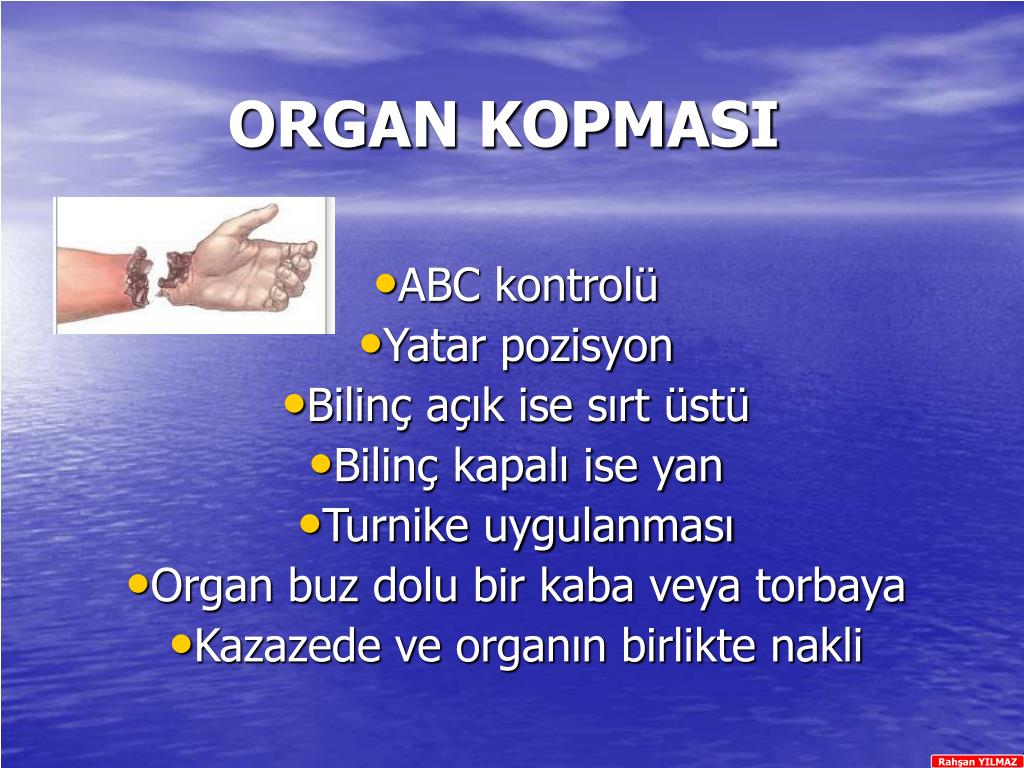 ORGAN KOPMASI

•ABC kontrolü
•Yatar pozisyon
•Bilinç açık ise sırt üstü
•Bilinç kapalı ise yan
•Turnike uygulanması
•Organ buz dolu bir kaba veya torbaya
•Kazazede ve organın birlikte nakli

Rahşan YILMAZ